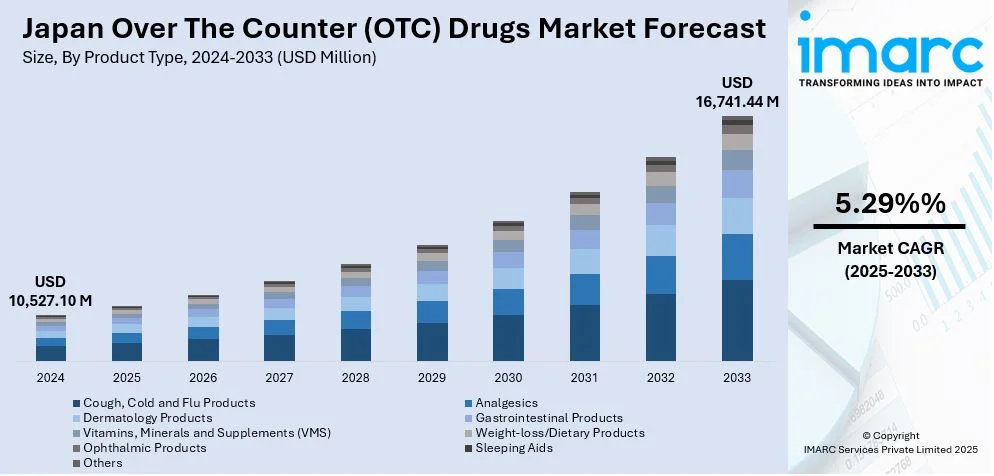 Japan Over The Counter (OTC) Drugs Market Forecast

Size, By Product Type, 2024-2033 (USD Million)

USD
10,527.10 M

USD
16,741.44 M

2024
2025
2026
2027
2028
2029
2030
2031
2032
2033

Cough, Cold and Flu Products
Analgesics
Dermatology Products
Gastrointestinal Products
Vitamins, Minerals and Supplements (VMS)
Weight-loss/Dietary Products
Ophthalmic Products
Sleeping Aids
Others

imarc
TRANSFORMING IDEAS INTO IMPACT

5.29%%

Market CAGR
(2025-2033)

© Copyright
IMARC Services Private Limited 2025